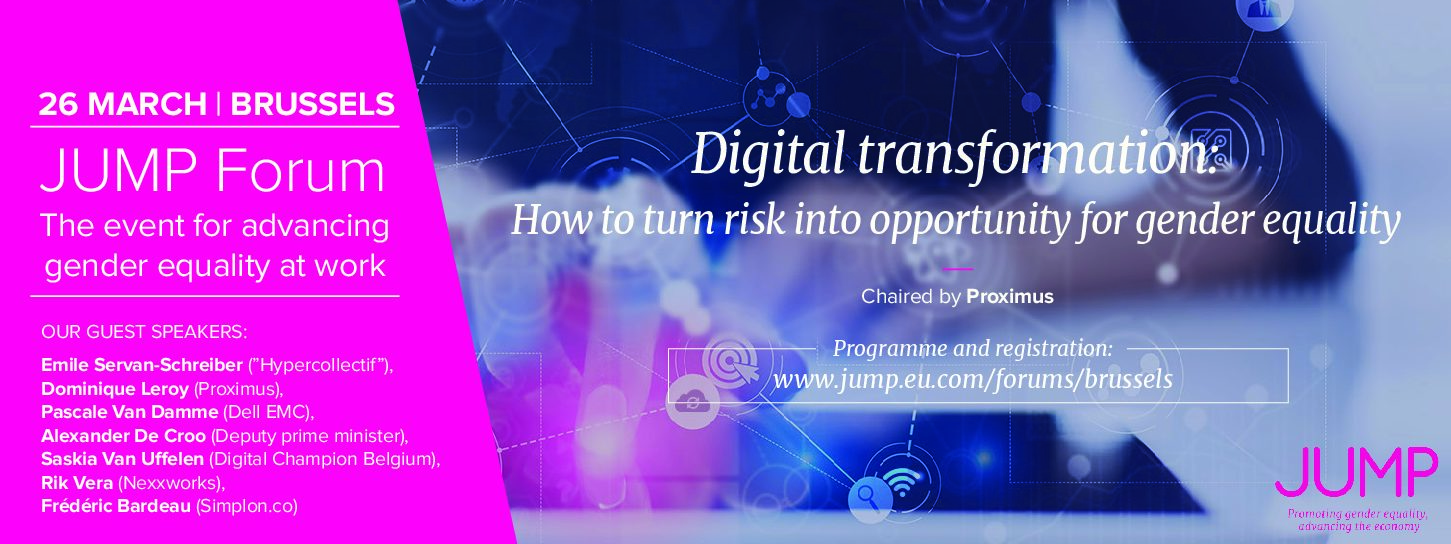 26 MARCH | BRUSSELS

JUMP Forum

The event for advancing gender equality at work

OUR GUEST SPEAKERS:

Emile Servan-Schreiber ("Hypercollectif"), Dominique Leroy (Proximus), Pascale Van Damme (Dell EMC), Alexander De Croo (Deputy prime minister), Saskia Van Uffelen (Digital Champion Belgium), Rik Vera (Nexxworks), Frédéric Bardeau (Simplon.co)

Digital transformation:

How to turn risk into opportunity for gender equality

Chaired by Proximus

Programme and registration:
www.jump.eu.com/forums/brussels

JUMP

Promoting gender equality, advancing the economy